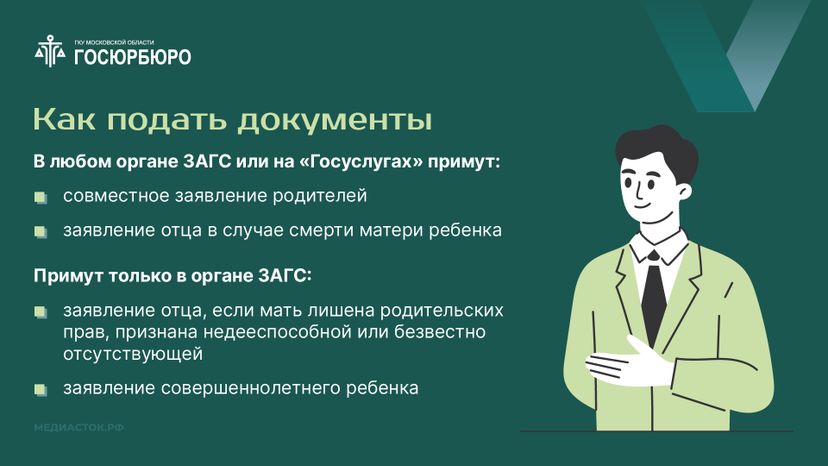 ГКУ МОСКОВСКОЙ ОБЛАСТИ
ГОСЮРБЮРО

Как подать документы

В любом органе ЗАГС или на «Госуслугах» примут:

совместное заявление родителей

заявление отца в случае смерти матери ребенка

Примут только в органе ЗАГС:

заявление отца, если мать лишена родительских прав, признана недееспособной или безвестно отсутствующей

заявление совершеннолетнего ребенка

МЕДИАСТОК.РФ